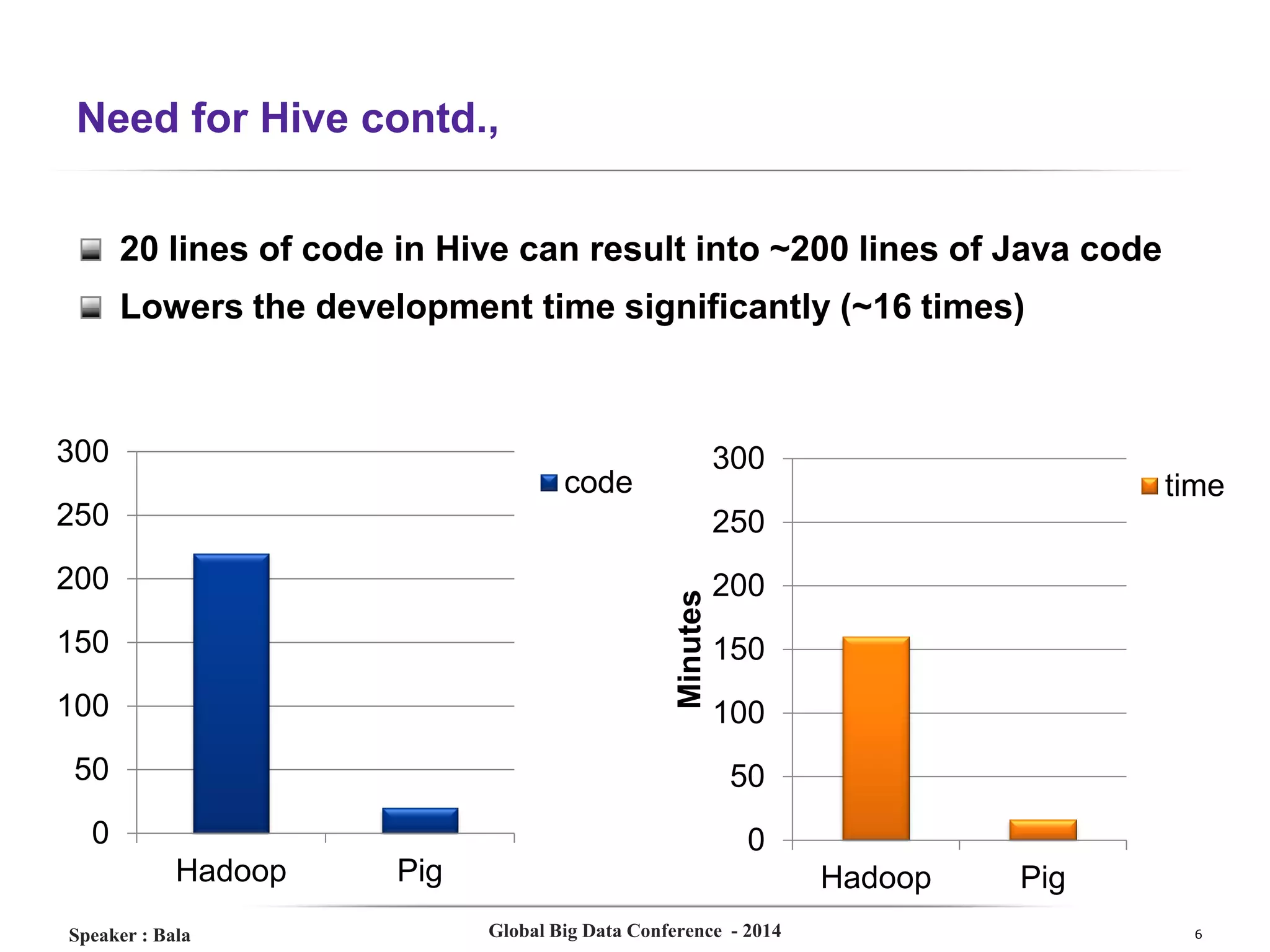 Need for Hive contd.,

20 lines of code in Hive can result into ~200 lines of Java code

Lowers the development time significantly (~16 times)

300
250
200
150
100
50
0
Hadoop
Pig
code

Minutes
300
250
200
150
100
50
0
Hadoop
Pig
time

Speaker : Bala
Global Big Data Conference - 2014
6